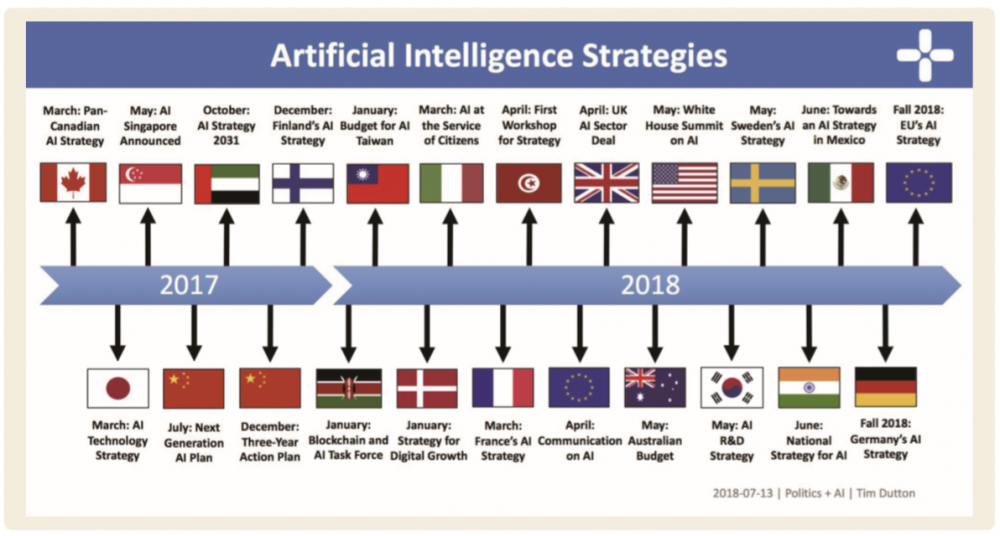 Artificial Intelligence Strategies

March: Pan-Canadian AI Strategy

May: AI Singapore Announced

October: AI Strategy 2031

December: Finland's AI Strategy

January: Budget for AI Taiwan

March: AI at the Service of Citizens

April: First Workshop for Strategy

April: UK AI Sector Deal

May: White House Summit on AI

May: Sweden's AI Strategy

June: Towards an AI Strategy in Mexico

Fall 2018: EU's AI Strategy

2017

2018

March: AI Technology Strategy

July: Next Generation AI Plan

December: Three-Year Action Plan

January: Blockchain and AI Task Force

January: Strategy for Digital Growth

March: France's AI Strategy

April: Communication on AI

May: Australian Budget

May: AI R&D Strategy

June: National Strategy for AI

Fall 2018: Germany's AI Strategy

2018-07-13 | Politics + AI | Tim Dutton